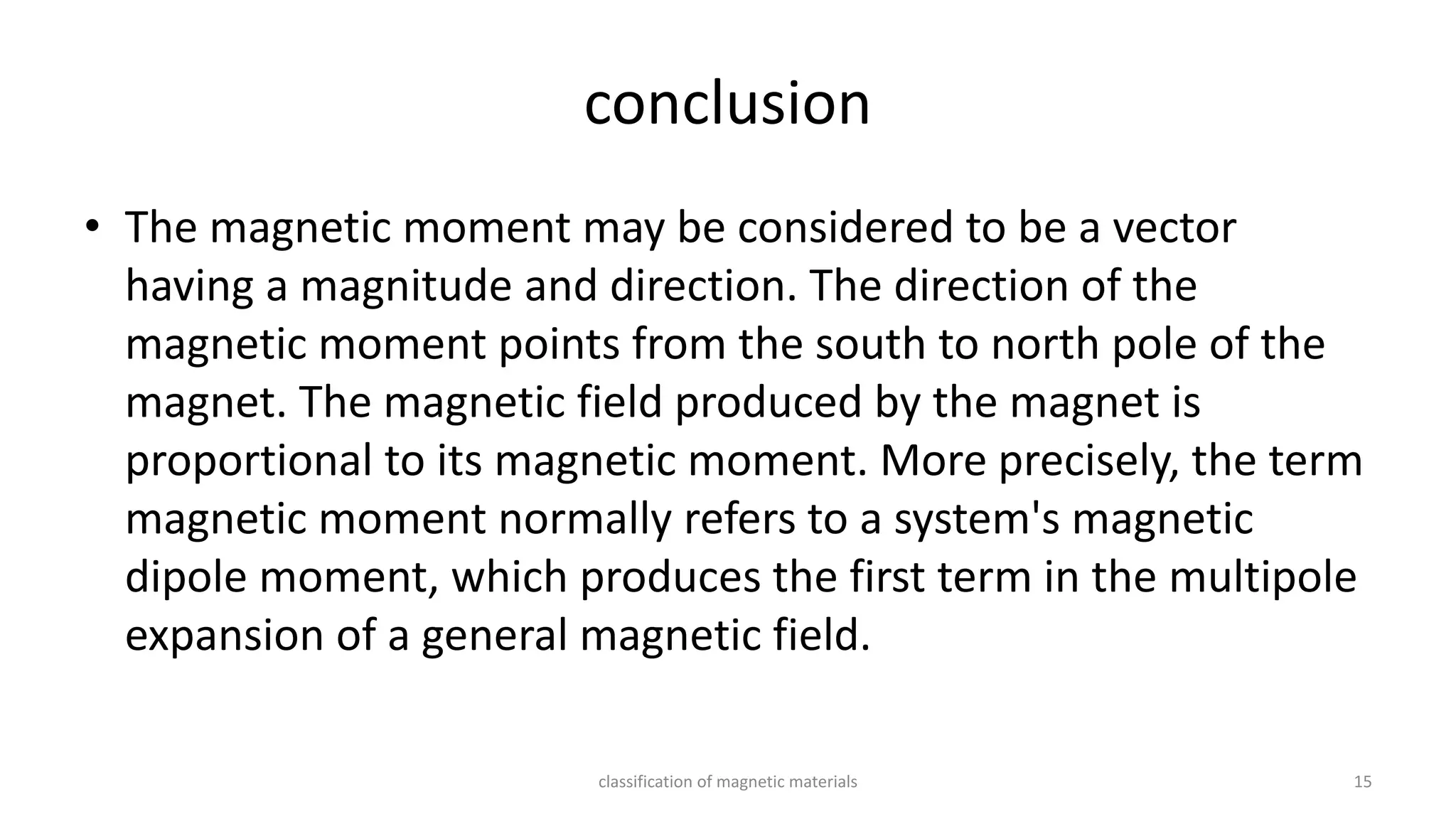 conclusion

• The magnetic moment may be considered to be a vector having a magnitude and direction. The direction of the magnetic moment points from the south to north pole of the magnet. The magnetic field produced by the magnet is proportional to its magnetic moment. More precisely, the term magnetic moment normally refers to a system's magnetic dipole moment, which produces the first term in the multipole expansion of a general magnetic field.

classification of magnetic materials

15